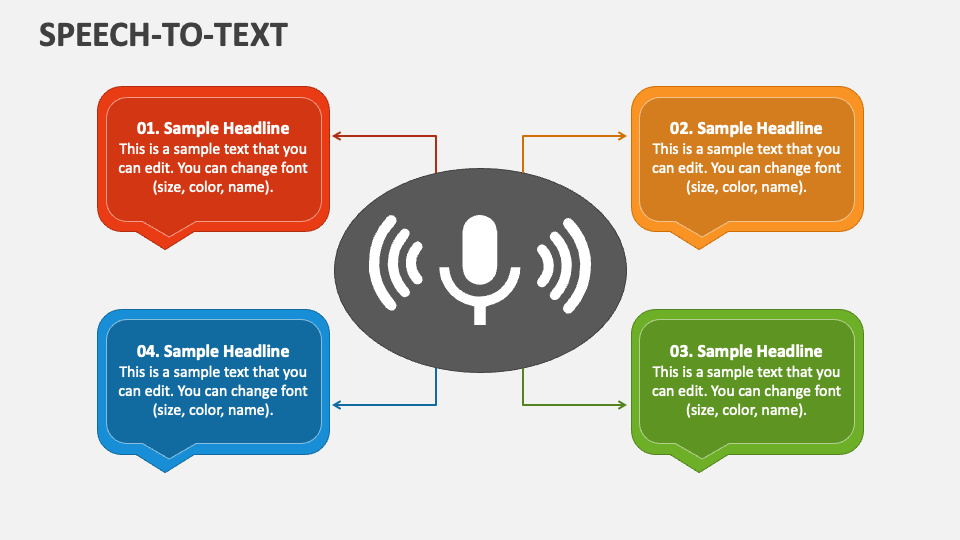 SPEECH-TO-TEXT

01. Sample Headline
This is a sample text that you can edit. You can change font (size, color, name).

02. Sample Headline
This is a sample text that you can edit. You can change font (size, color, name).

04. Sample Headline
This is a sample text that you can edit. You can change font (size, color, name).

03. Sample Headline
This is a sample text that you can edit. You can change font (size, color, name).